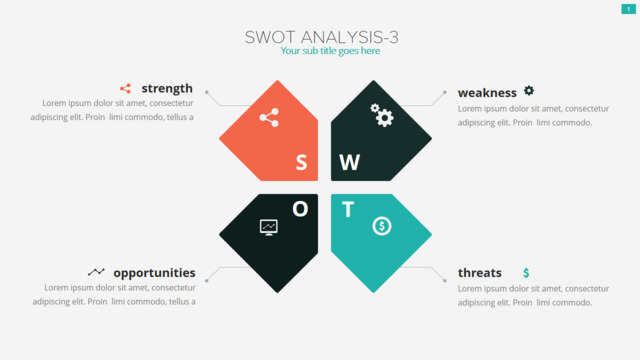 1

SWOT ANALYSIS-3
Your sub title goes here

strength
Lorem ipsum dolor sit amet, consectetur adipiscing elit. Proin limi commodo, tellus a

weakness
Lorem ipsum dolor sit amet, consectetur adipiscing elit. Proin limi commodo.

S
W
O
T

opportunities
Lorem ipsum dolor sit amet, consectetur adipiscing elit. Proin limi commodo, tellus a

threats
$
Lorem ipsum dolor sit amet, consectetur adipiscing elit. Proin limi commodo.